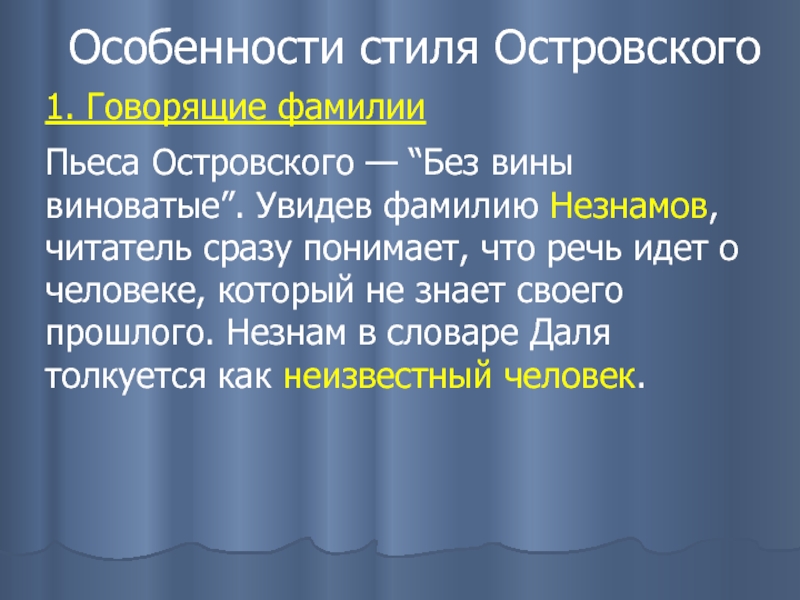 Особенности стиля Островского

1. Говорящие фамилии

Пьеса Островского — “Без вины виноватые”. Увидев фамилию Незнамов, читатель сразу понимает, что речь идет о человеке, который не знает своего прошлого. Незнам в словаре Даля толкуется как неизвестный человек.